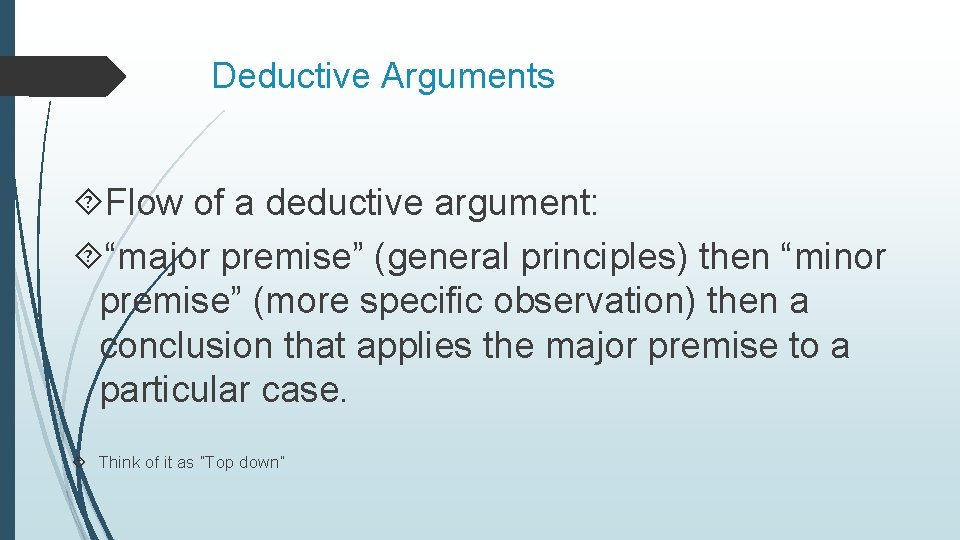 Deductive Arguments

Flow of a deductive argument:

“major premise” (general principles) then “minor premise” (more specific observation) then a conclusion that applies the major premise to a particular case.

Think of it as “Top down”